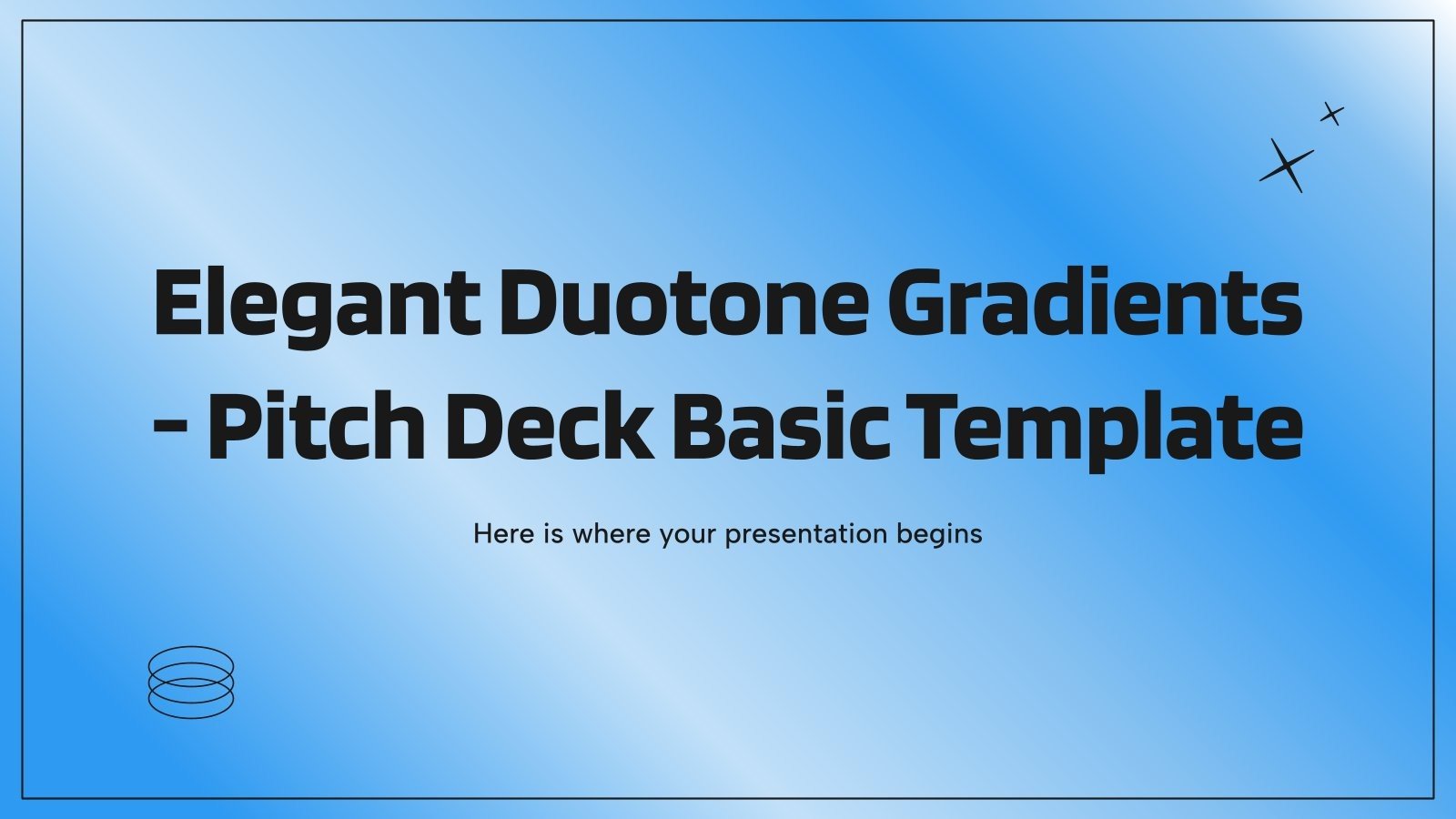 Elegant Duotone Gradients - Pitch Deck Basic Template

Here is where your presentation begins